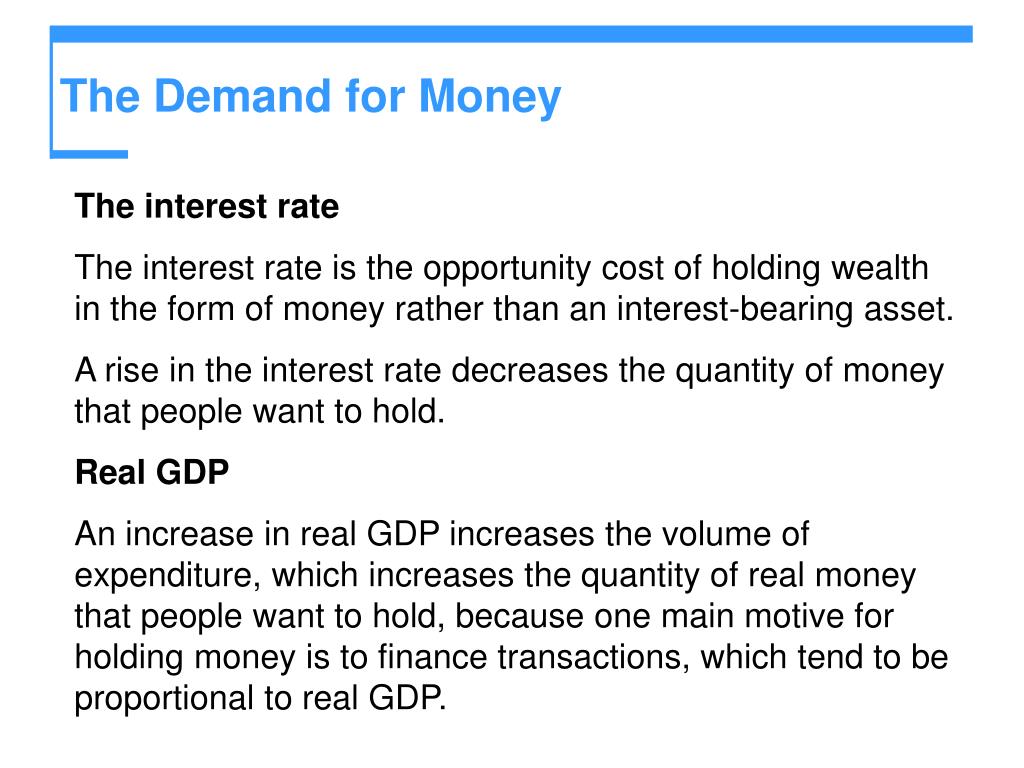 The Demand for Money

The interest rate

The interest rate is the opportunity cost of holding wealth in the form of money rather than an interest-bearing asset.

A rise in the interest rate decreases the quantity of money that people want to hold.

Real GDP

An increase in real GDP increases the volume of expenditure, which increases the quantity of real money that people want to hold, because one main motive for holding money is to finance transactions, which tend to be proportional to real GDP.